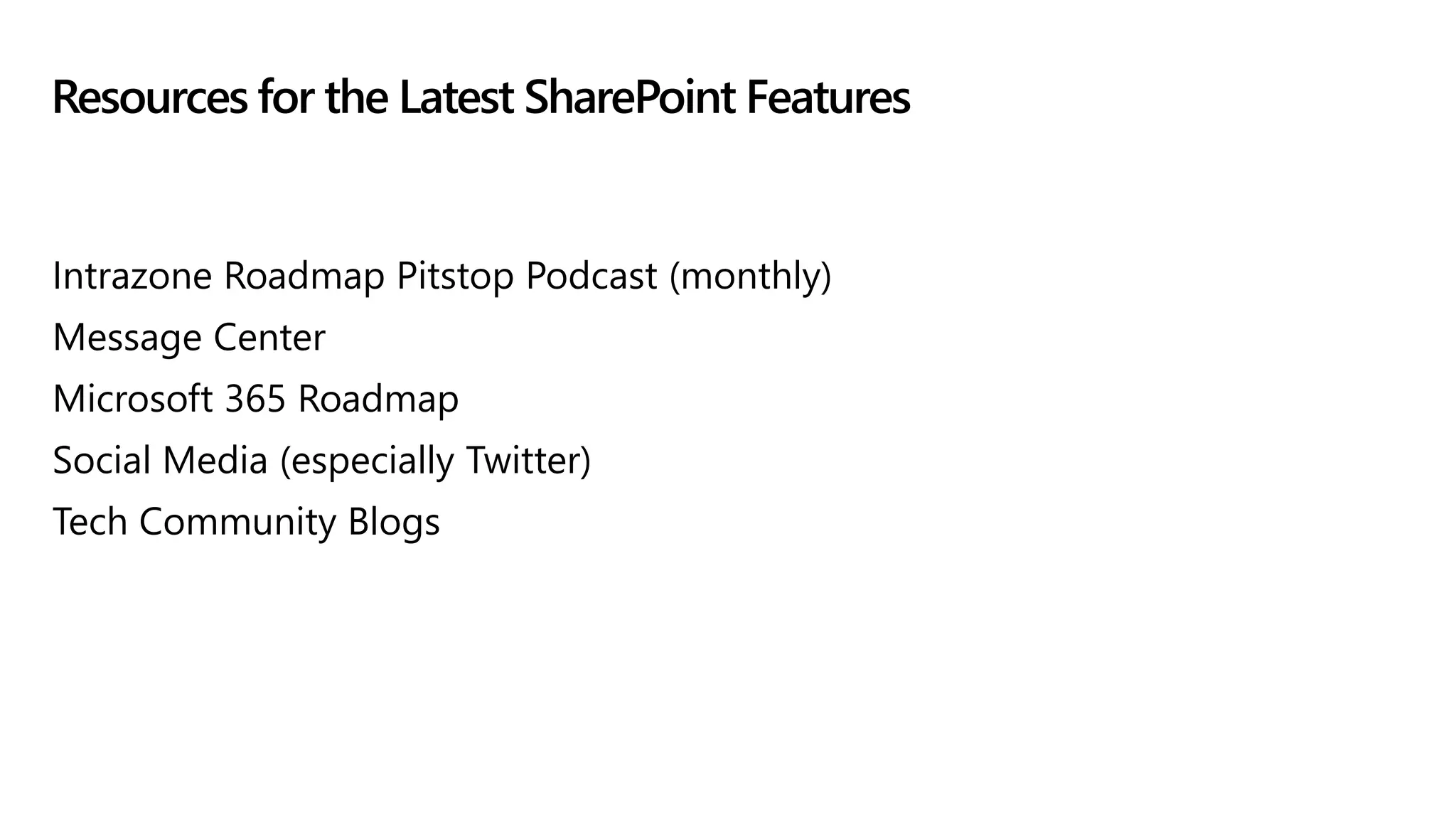 Resources for the Latest SharePoint Features

Intrazone Roadmap Pitstop Podcast (monthly)

Message Center

Microsoft 365 Roadmap

Social Media (especially Twitter)

Tech Community Blogs